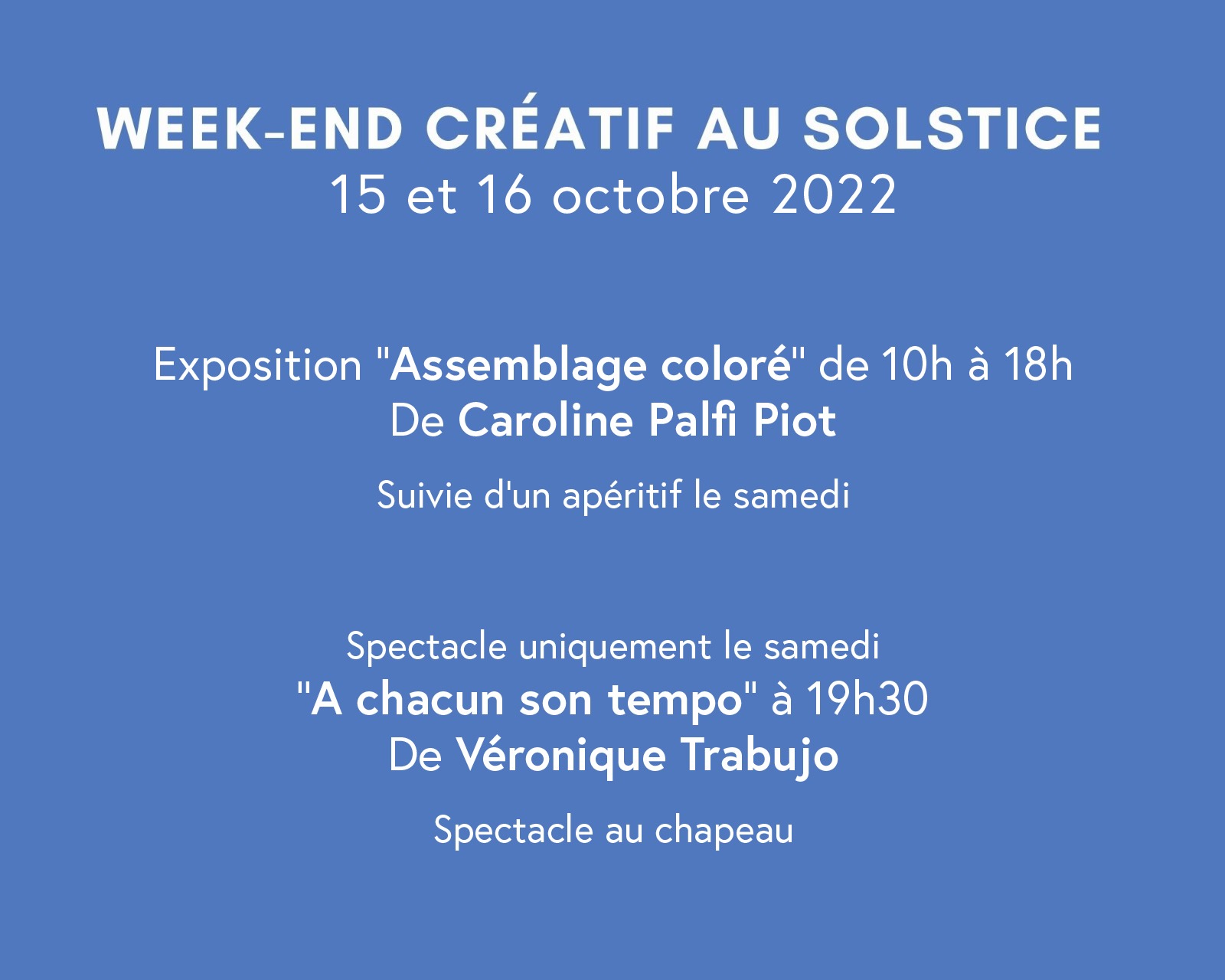 WEEK-END CRÉATIF AU SOLSTICE
15 et 16 octobre 2022

Exposition "Assemblage coloré" de 10h à 18h
De Caroline Palfi Piot

Suivie d'un apéritif le samedi

Spectacle uniquement le samedi
"A chacun son tempo" à 19h30
De Véronique Trabujo

Spectacle au chapeau